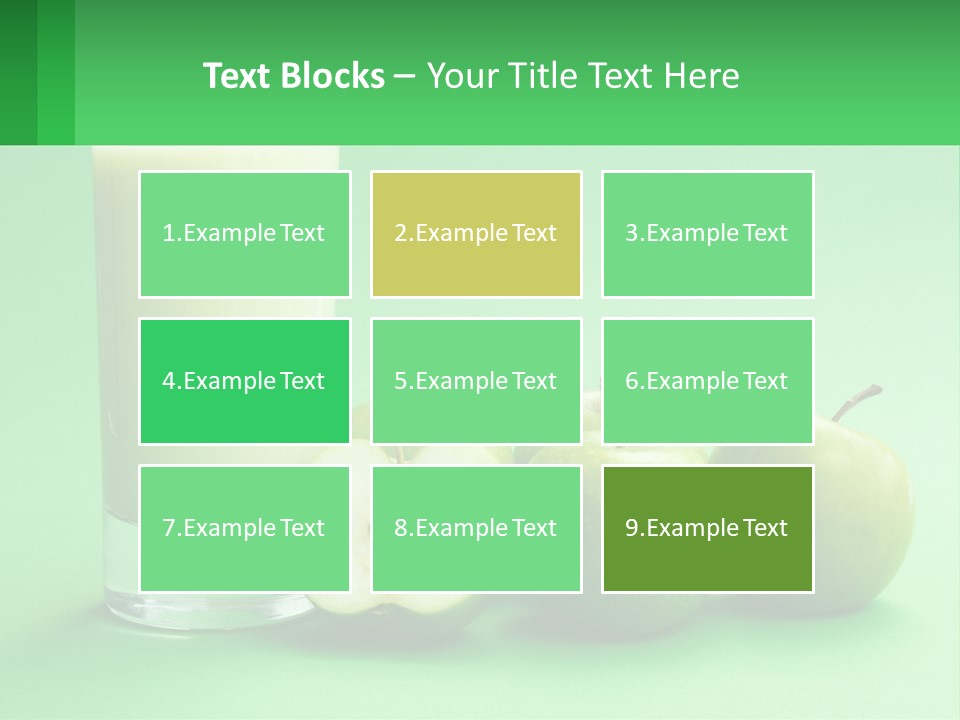 Text Blocks – Your Title Text Here

1.Example Text

2.Example Text

3.Example Text

4.Example Text

5.Example Text

6.Example Text

7.Example Text

8.Example Text

9.Example Text